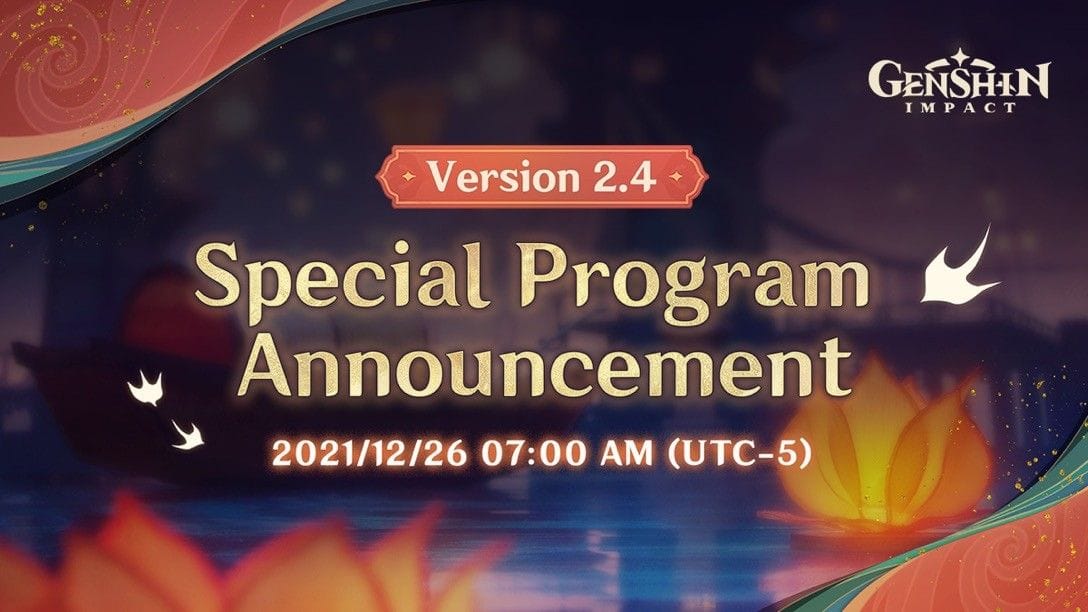 GENSHIN IMPACT

Version 2.4

Special Program Announcement

2021/12/26 07:00 AM (UTC-5)